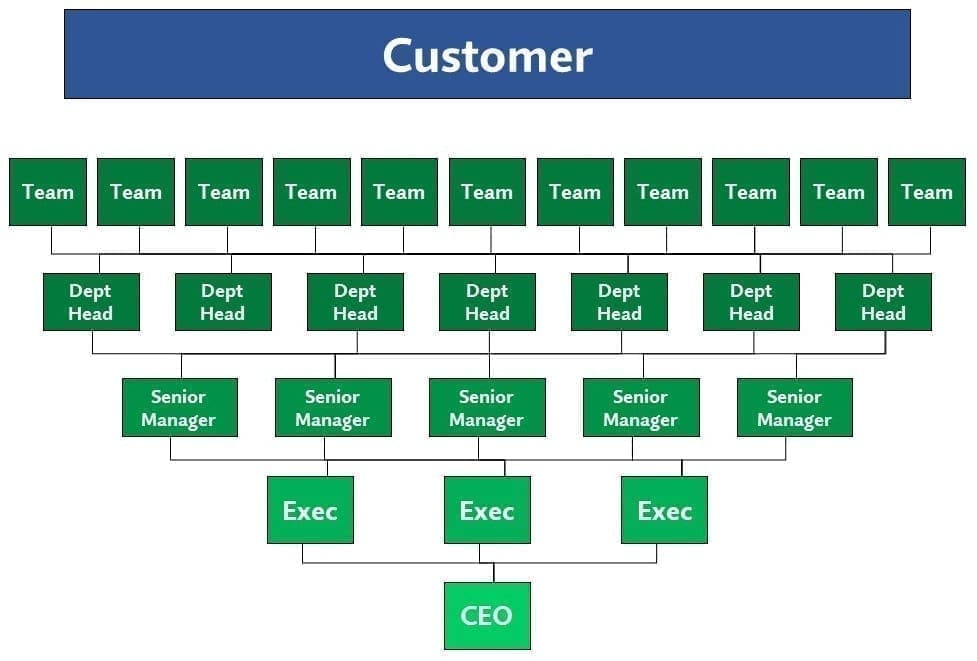 Customer

Team Team Team Team Team Team Team Team Team Team Team

Dept Head Dept Head Dept Head Dept Head Dept Head Dept Head Dept Head

Senior Manager Senior Manager Senior Manager Senior Manager Senior Manager

Exec Exec Exec

CEO